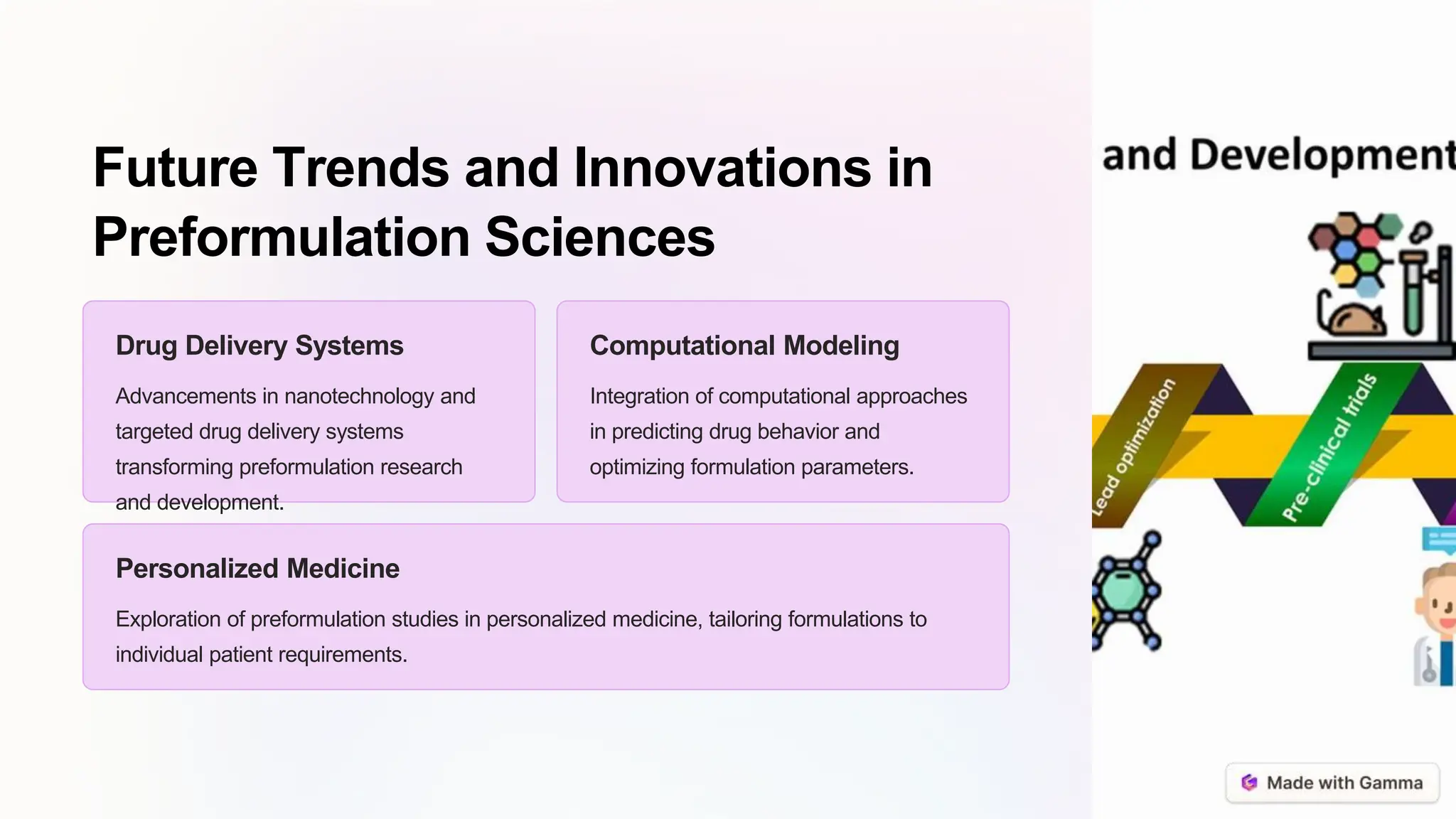 Future Trends and Innovations in Preformulation Sciences

Drug Delivery Systems

Advancements in nanotechnology and targeted drug delivery systems transforming preformulation research and development.

Computational Modeling

Integration of computational approaches in predicting drug behavior and optimizing formulation parameters.

Personalized Medicine

Exploration of preformulation studies in personalized medicine, tailoring formulations to individual patient requirements.

and Development

Lead optimization

Pre-clinical trials

Made with Gamma